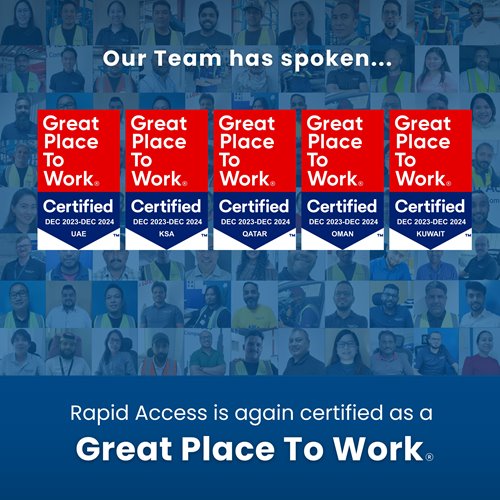 Our Team has spoken...

Great Place To Work®
Certified
DEC 2023-DEC 2024
UAE
TM

Great Place To Work®
Certified
DEC 2023-DEC 2024
KSA
TM

Great Place To Work®
Certified
DEC 2023-DEC 2024
QATAR
TM

Great Place To Work®
Certified
DEC 2023-DEC 2024
OMAN
TM

Great Place To Work®
Certified
DEC 2023-DEC 2024
KUWAIT
TM

Rapid Access is again certified as a

Great Place To Work®